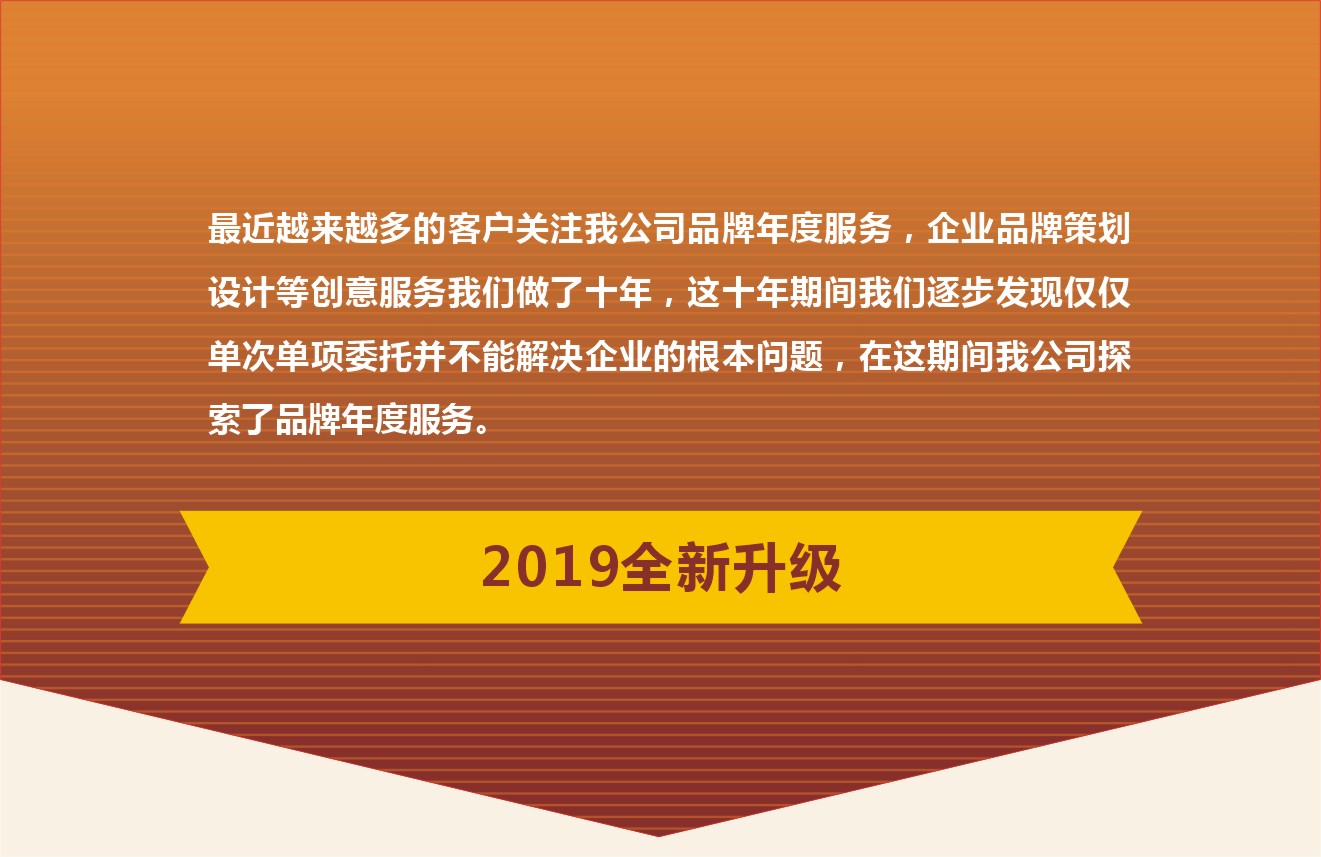 最近越来越多的客户关注我公司品牌年度服务，企业品牌策划设计等创意服务我们做了十年，这十年期间我们逐步发现仅仅单次单项委托并不能解决企业的根本问题，在这期间我公司探索了品牌年度服务。

2019全新升级